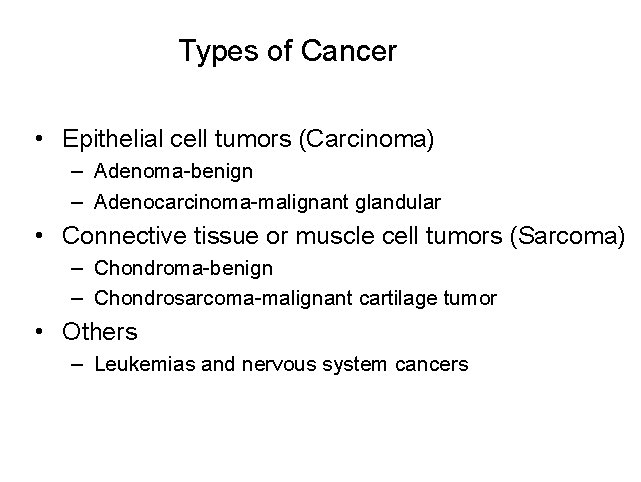 Types of Cancer

• Epithelial cell tumors (Carcinoma)
– Adenoma-benign
– Adenocarcinoma-malignant glandular
• Connective tissue or muscle cell tumors (Sarcoma)
– Chondroma-benign
– Chondrosarcoma-malignant cartilage tumor
• Others
– Leukemias and nervous system cancers